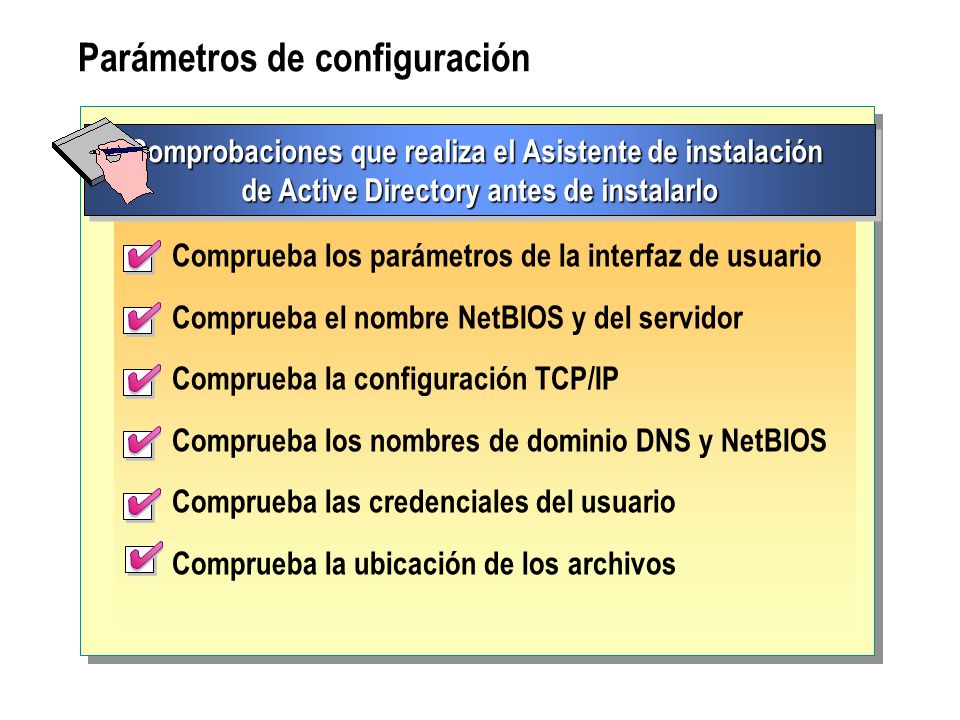 Parámetros de configuración

Comprobaciones que realiza el Asistente de instalación de Active Directory antes de instalarlo

Comprueba los parámetros de la interfaz de usuario

Comprueba el nombre NetBIOS y del servidor

Comprueba la configuración TCP/IP

Comprueba los nombres de dominio DNS y NetBIOS

Comprueba las credenciales del usuario

Comprueba la ubicación de los archivos